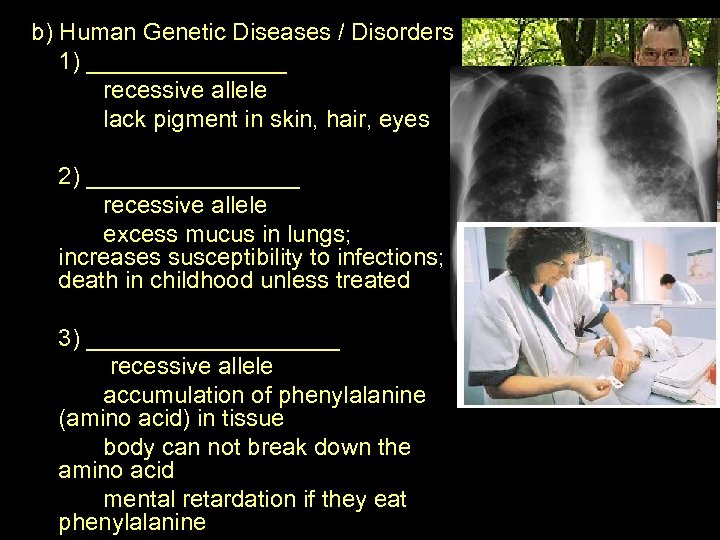 b) Human Genetic Diseases / Disorders

1) _______________

recessive allele

lack pigment in skin, hair, eyes

2) ________________

recessive allele

excess mucus in lungs; increases susceptibility to infections; death in childhood unless treated

3) ___________________

recessive allele

accumulation of phenylalanine (amino acid) in tissue

body can not break down the amino acid

mental retardation if they eat phenylalanine